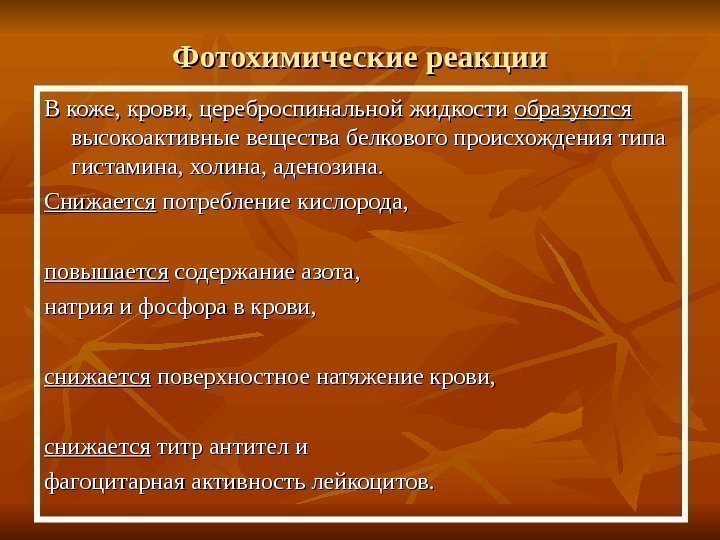 Фотохимические реакции

В коже, крови, цереброспинальной жидкости образуются высокоактивные вещества белкового происхождения типа гистамина, холина, аденозина.

Снижается потребление кислорода,

повышается содержание азота,
натрия и фосфора в крови,

снижается поверхностное натяжение крови,

снижается титр антител и
фагоцитарная активность лейкоцитов.